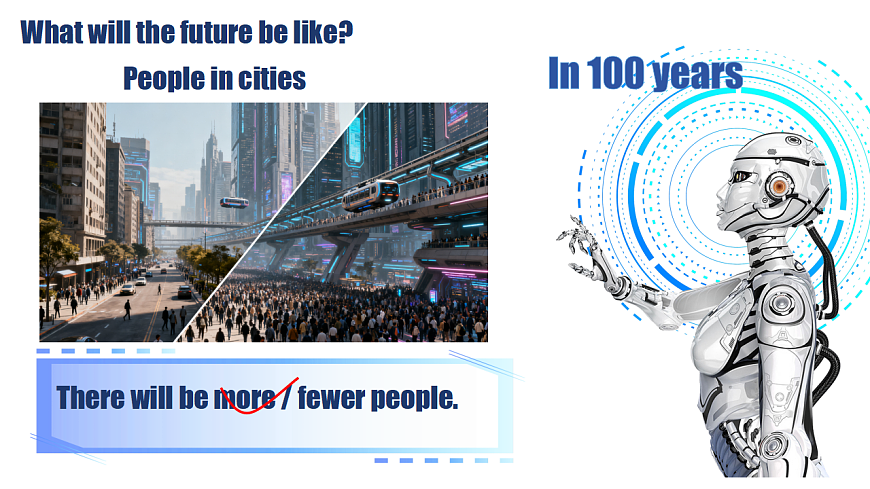 What will the future be like?

People in cities

In 100 years

There will be more / fewer people.